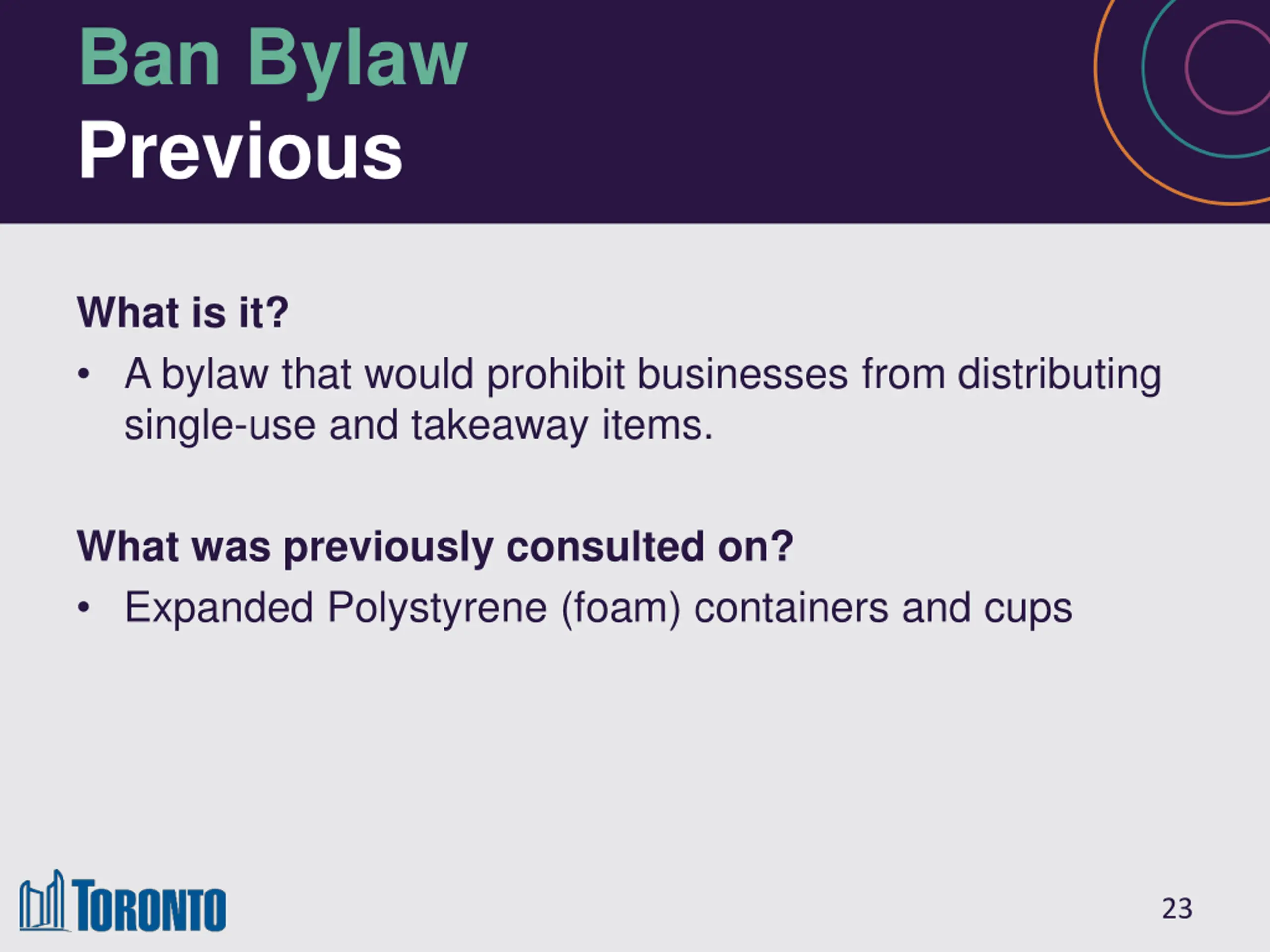 Ban Bylaw
Previous

What is it?

• A bylaw that would prohibit businesses from distributing single-use and takeaway items.

What was previously consulted on?

• Expanded Polystyrene (foam) containers and cups

TORONTO

23